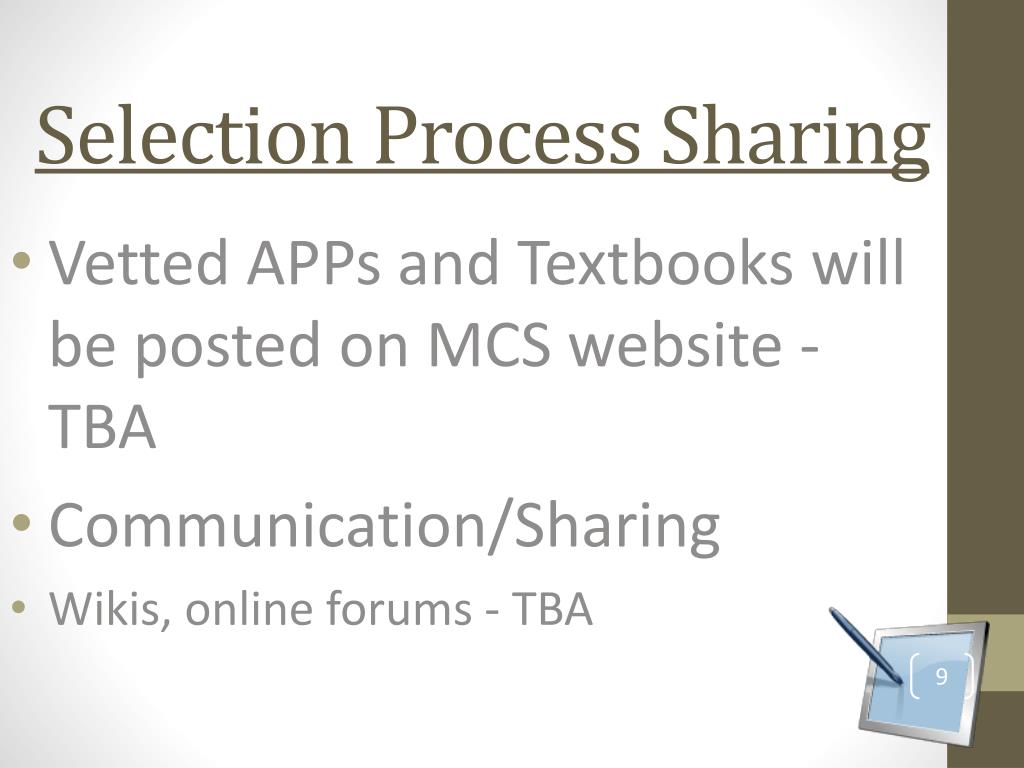 Selection Process Sharing

• Vetted APPs and Textbooks will be posted on MCS website - TBA

• Communication/Sharing

• Wikis, online forums - TBA

9